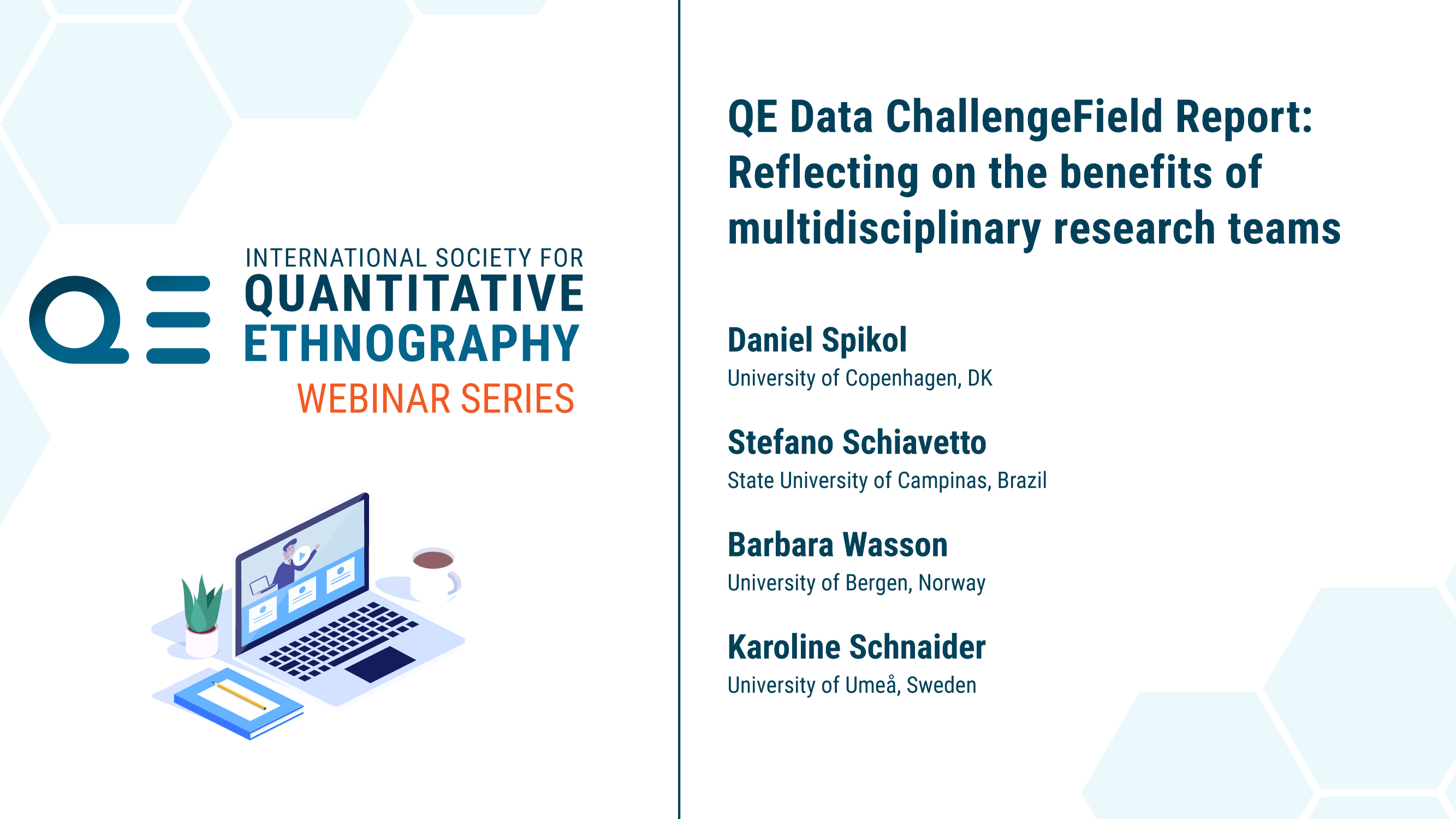 QE INTERNATIONAL SOCIETY FOR QUANTITATIVE ETHNOGRAPHY

WEBINAR SERIES

QE Data ChallengeField Report: Reflecting on the benefits of multidisciplinary research teams

Daniel Spikol
University of Copenhagen, DK

Stefano Schiavetto
State University of Campinas, Brazil

Barbara Wasson
University of Bergen, Norway

Karoline Schnaider
University of Umeå, Sweden